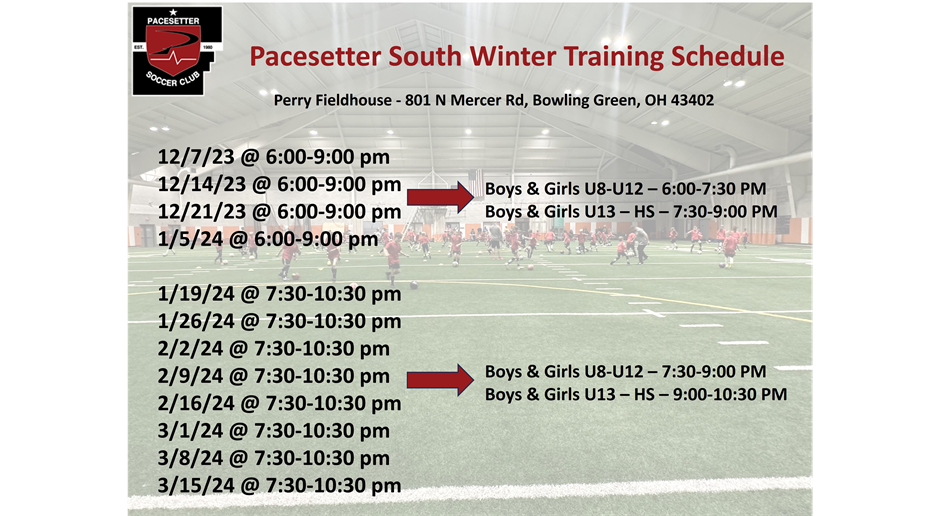 PACESETTER
EST. 1980
SOCCER CLUB

Pacesetter South Winter Training Schedule

Perry Fieldhouse - 801 N Mercer Rd, Bowling Green, OH 43402

12/7/23 @ 6:00-9:00 pm
12/14/23 @ 6:00-9:00 pm
12/21/23 @ 6:00-9:00 pm
1/5/24 @ 6:00-9:00 pm

Boys & Girls U8-U12 – 6:00-7:30 PM
Boys & Girls U13 – HS – 7:30-9:00 PM

1/19/24 @ 7:30-10:30 pm
1/26/24 @ 7:30-10:30 pm
2/2/24 @ 7:30-10:30 pm
2/9/24 @ 7:30-10:30 pm
2/16/24 @ 7:30-10:30 pm
3/1/24 @ 7:30-10:30 pm
3/8/24 @ 7:30-10:30 pm
3/15/24 @ 7:30-10:30 pm

Boys & Girls U8-U12 – 7:30-9:00 PM
Boys & Girls U13 – HS – 9:00-10:30 PM